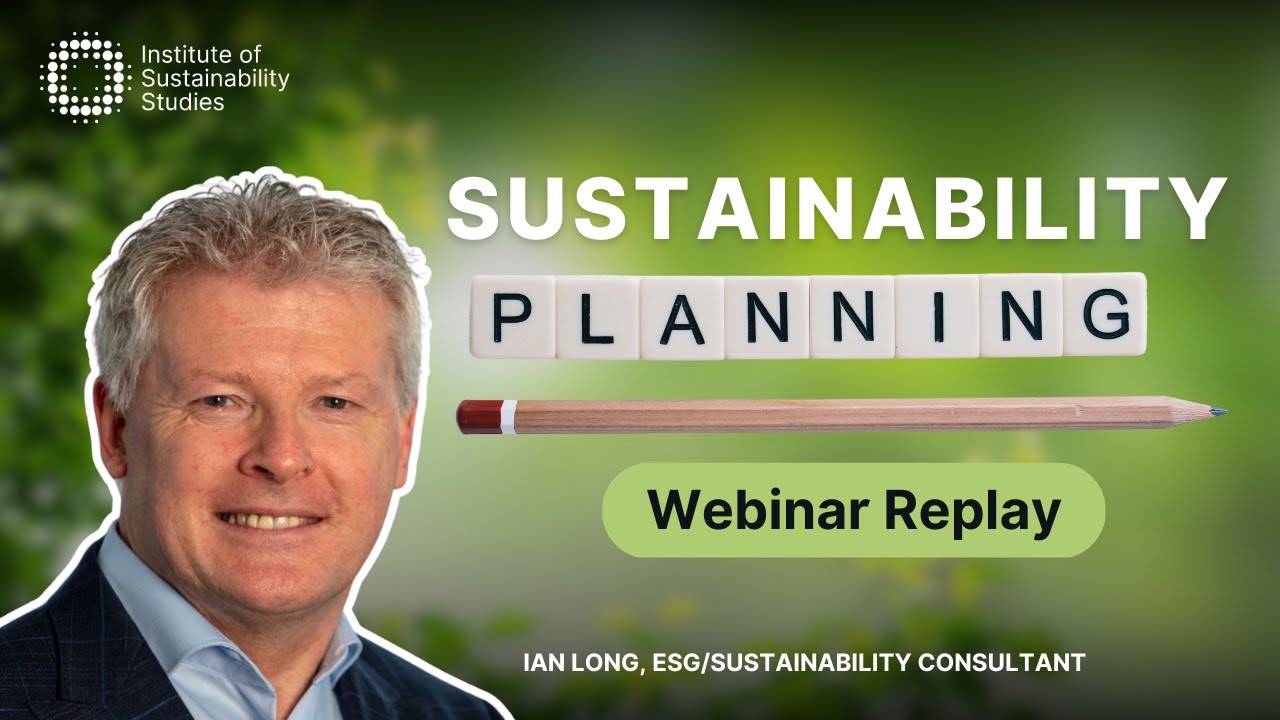 Institute of Sustainability Studies

SUSTAINABILITY

PLANNING

Webinar Replay

IAN LONG, ESG/SUSTAINABILITY CONSULTANT